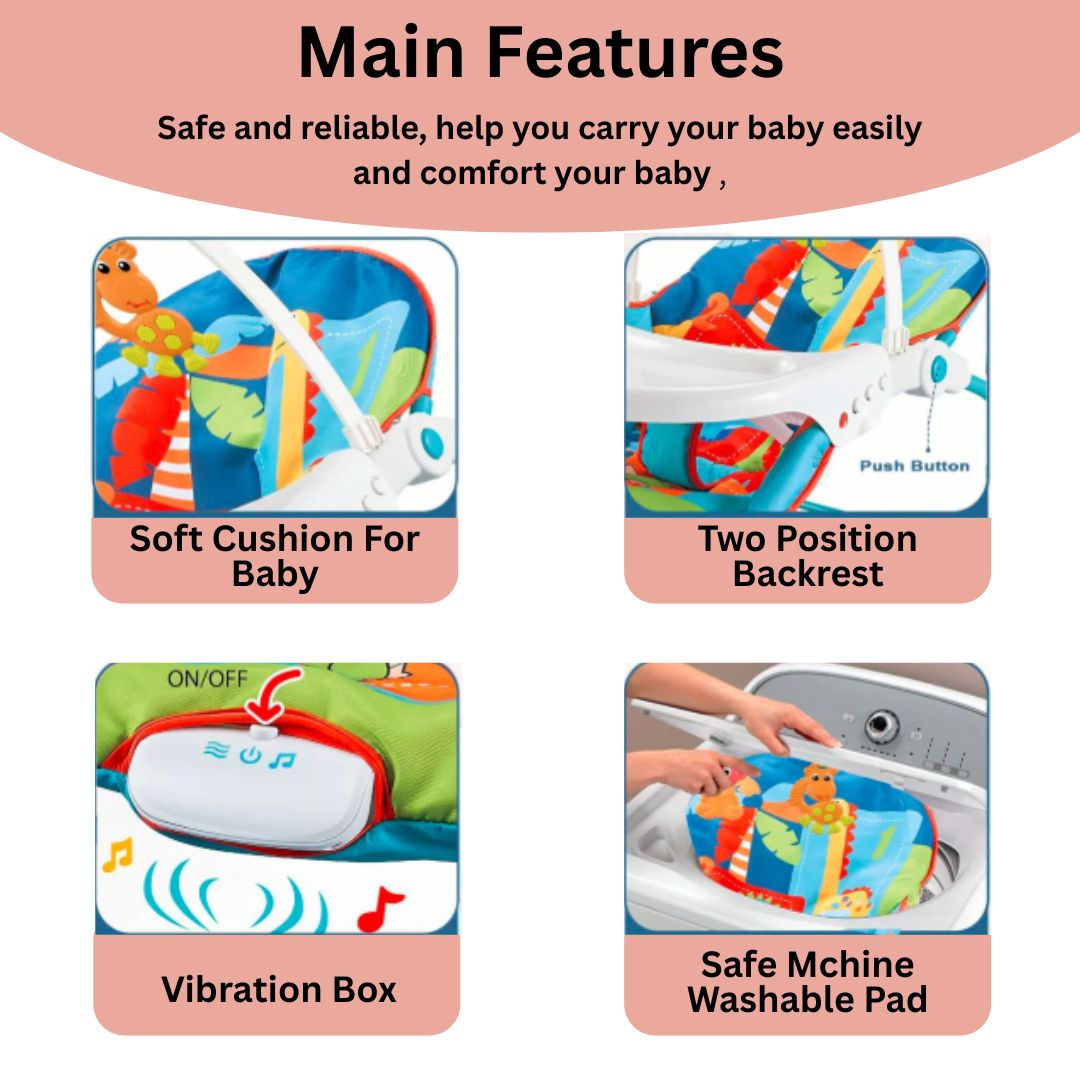 Main Features

Safe and reliable, help you carry your baby easily and comfort your baby ,

Soft Cushion For Baby

Push Button

Two Position Backrest

ON/OFF

Vibration Box

Safe Mchine Washable Pad